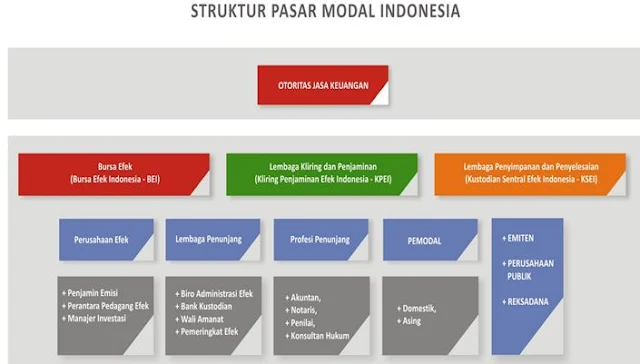 STRUKTUR PASAR MODAL INDONESIA

OTORITAS JASA KEUANGAN

Bursa Efek
(Bursa Efek Indonesia - BEI)

Lembaga Kliring dan Penjaminan
(Kliring Penjaminan Efek Indonesia - KPEI)

Lembaga Penyimpanan dan Penyelesaian
(Kustodian Sentral Efek Indonesia - KSEI)

Perusahaan Efek

+ Penjamin Emisi
+ Perantara Pedagang Efek
+ Manajer Investasi

Lembaga Penunjang

+ Biro Administrasi Efek
+ Bank Kustodian
+ Wali Amanat
+ Pemeringkat Efek

Profesi Penunjang

+ Akuntan,
+ Notaris,
+ Penilai,
+ Konsultan Hukum

PEMODAL

+ Domestik,
+ Asing

+ EMITEN
+ PERUSAHAAN PUBLIK
+ REKSADANA